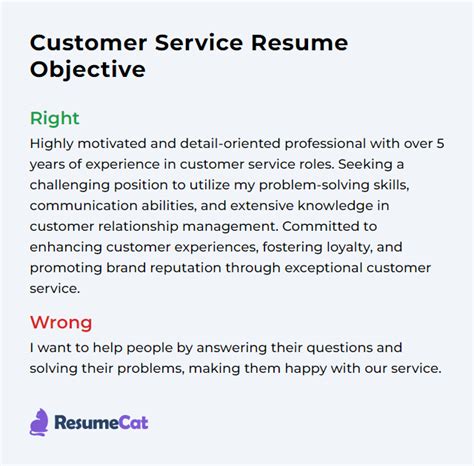 Customer Service Resume Objective

Right

Highly motivated and detail-oriented professional with over 5 years of experience in customer service roles. Seeking a challenging position to utilize my problem-solving skills, communication abilities, and extensive knowledge in customer relationship management. Committed to enhancing customer experiences, fostering loyalty, and promoting brand reputation through exceptional customer service.

Wrong

I want to help people by answering their questions and solving their problems, making them happy with our service.

ResumeCat